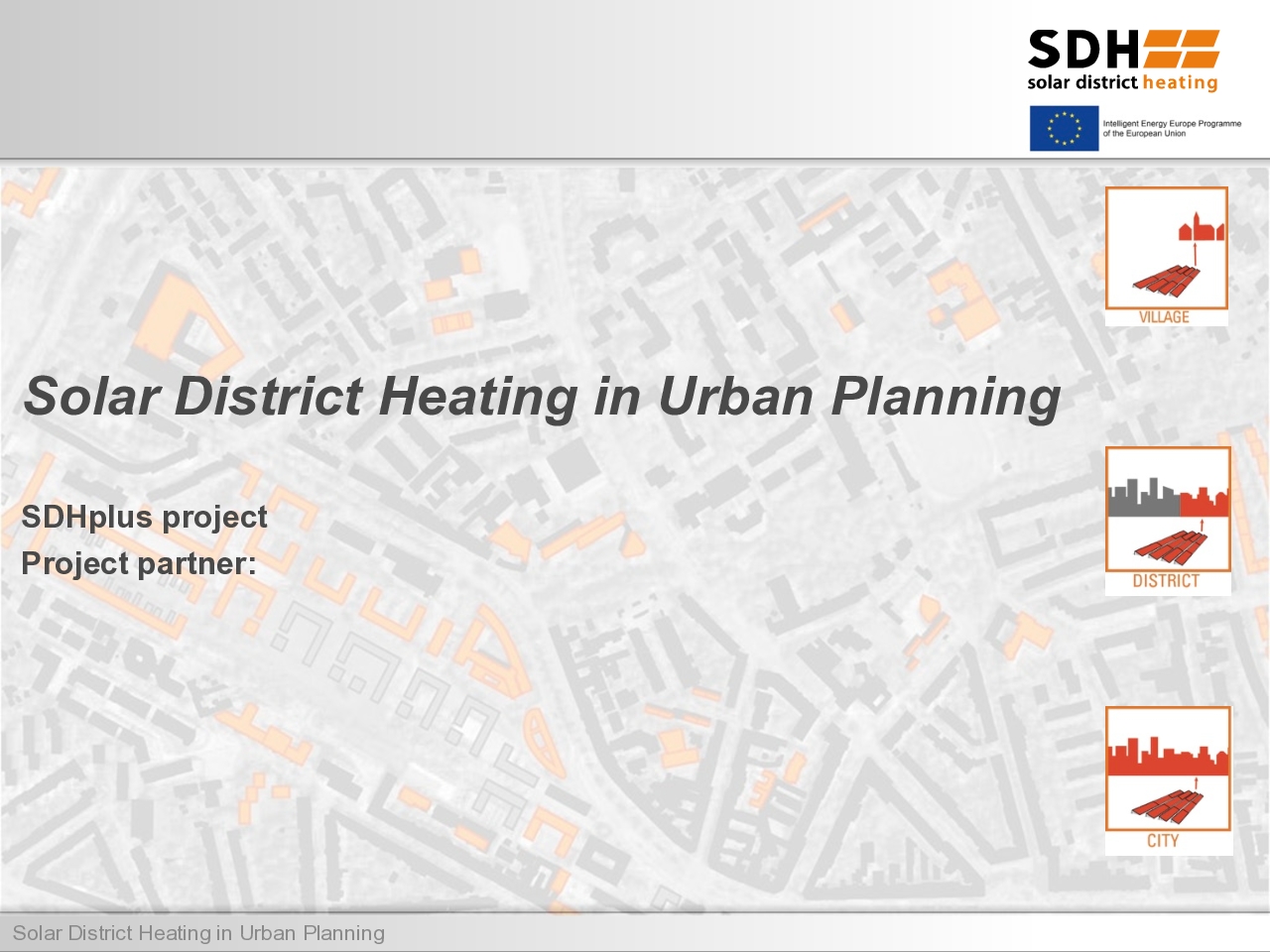 SDH
solar district heating

Intelligent Energy Europe Programme of the European Union

VILLAGE

Solar District Heating in Urban Planning

SDHplus project
Project partner:

DISTRICT

CITY

Solar District Heating in Urban Planning